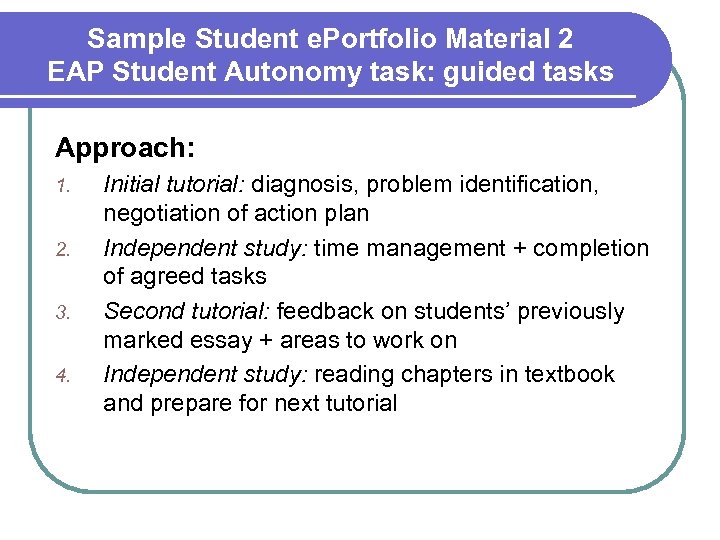 Sample Student ePortfolio Material 2
EAP Student Autonomy task: guided tasks

Approach:

1. Initial tutorial: diagnosis, problem identification, negotiation of action plan
2. Independent study: time management + completion of agreed tasks
3. Second tutorial: feedback on students' previously marked essay + areas to work on
4. Independent study: reading chapters in textbook and prepare for next tutorial